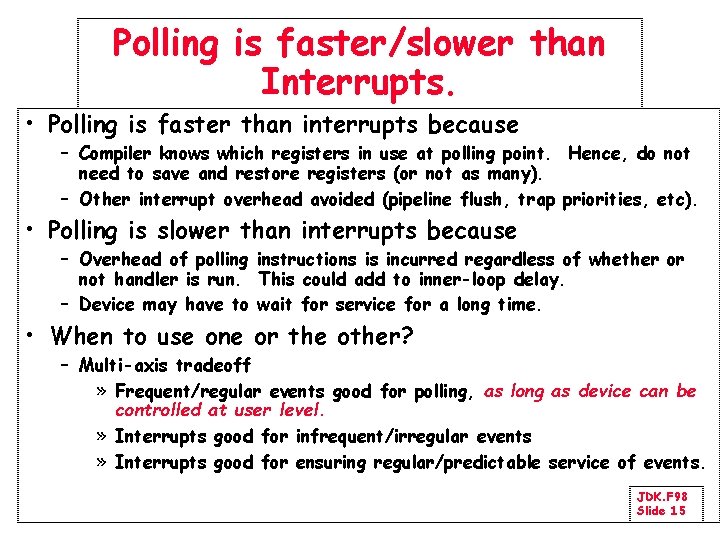 Polling is faster/slower than Interrupts.

• Polling is faster than interrupts because
– Compiler knows which registers in use at polling point. Hence, do not need to save and restore registers (or not as many).
– Other interrupt overhead avoided (pipeline flush, trap priorities, etc).

• Polling is slower than interrupts because
– Overhead of polling instructions is incurred regardless of whether or not handler is run. This could add to inner-loop delay.
– Device may have to wait for service for a long time.

• When to use one or the other?
– Multi-axis tradeoff
» Frequent/regular events good for polling, as long as device can be controlled at user level.
» Interrupts good for infrequent/irregular events
» Interrupts good for ensuring regular/predictable service of events.

JDK.F98
Slide 15